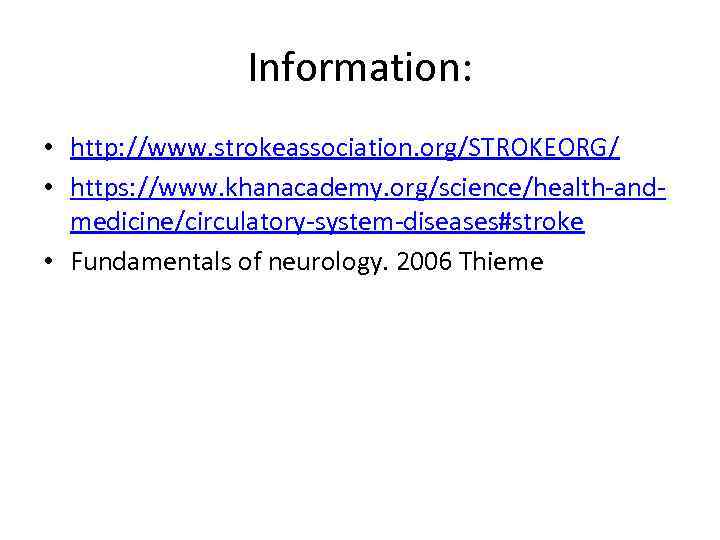 Information:

• http://www.strokeassociation.org/STROKEORG/
• https://www.khanacademy.org/science/health-and-medicine/circulatory-system-diseases#stroke
• Fundamentals of neurology. 2006 Thieme